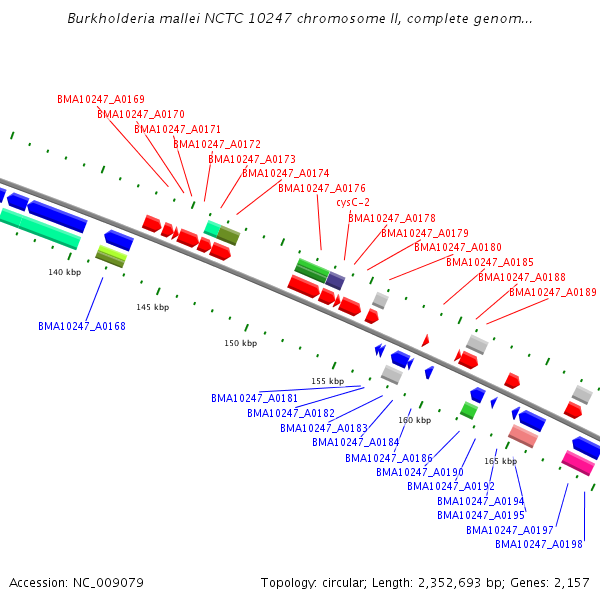 Burkholderia mallei NCTC 10247 chromosome II, complete genom...

BMA10247_A0169
BMA10247_A0170
BMA10247_A0171
BMA10247_A0172
BMA10247_A0173
BMA10247_A0174
BMA10247_A0176
cysC-2
BMA10247_A0178
BMA10247_A0179
BMA10247_A0180
BMA10247_A0185
BMA10247_A0188
BMA10247_A0189

140 kbp
145 kbp
150 kbp
155 kbp
160 kbp
165 kbp

BMA10247_A0168
BMA10247_A0181
BMA10247_A0182
BMA10247_A0183
BMA10247_A0184
BMA10247_A0186
BMA10247_A0190
BMA10247_A0192
BMA10247_A0194
BMA10247_A0195
BMA10247_A0197
BMA10247_A0198

Accession: NC_009079

Topology: circular; Length: 2,352,693 bp; Genes: 2,157